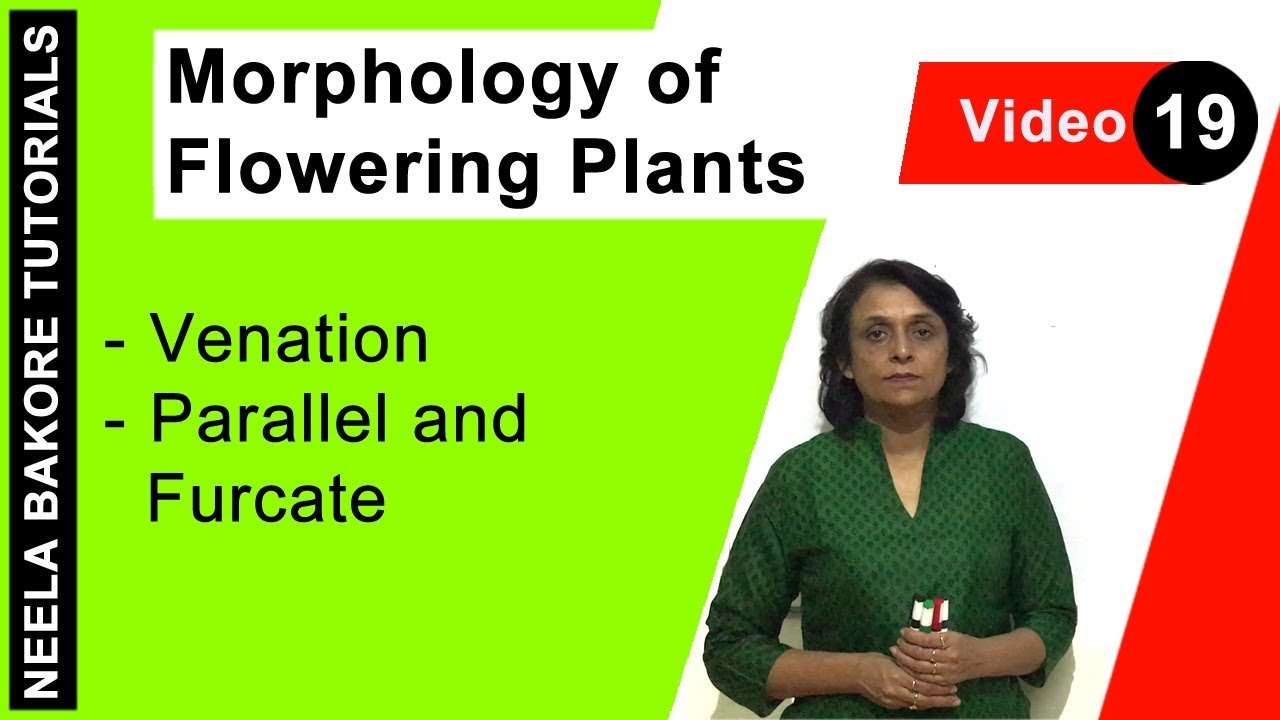 NEELA BAKORE TUTORIALS

Morphology of Flowering Plants

Video 19

- Venation
- Parallel and Furcate